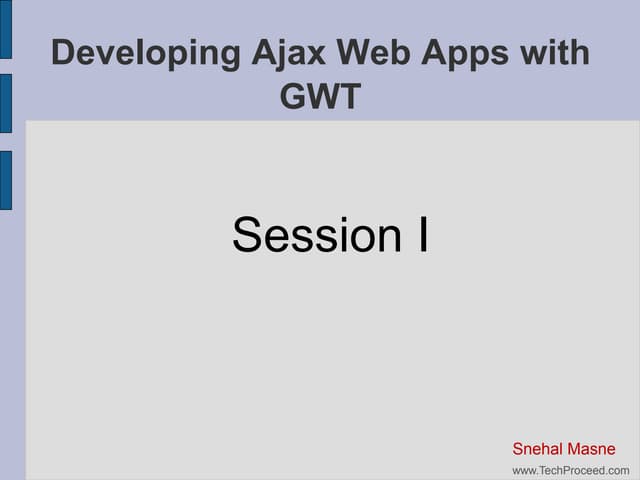 Developing Ajax Web Apps with GWT

Session I

Snehal Masne

www.TechProceed.com